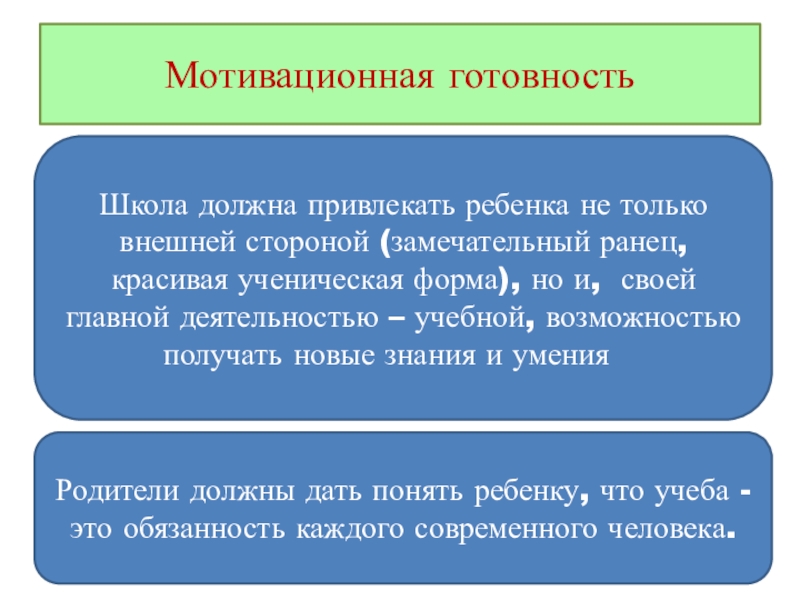 Мотивационная готовность

Школа должна привлекать ребенка не только внешней стороной (замечательный ранец, красивая ученическая форма), но и, своей главной деятельностью – учебной, возможностью получать новые знания и умения

Родители должны дать понять ребенку, что учеба - это обязанность каждого современного человека.